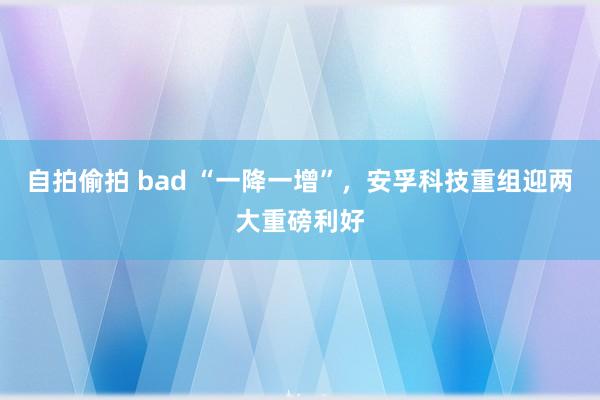 自拍偷拍 bad “一降一增”，安孚科技重组迎两大重磅利好